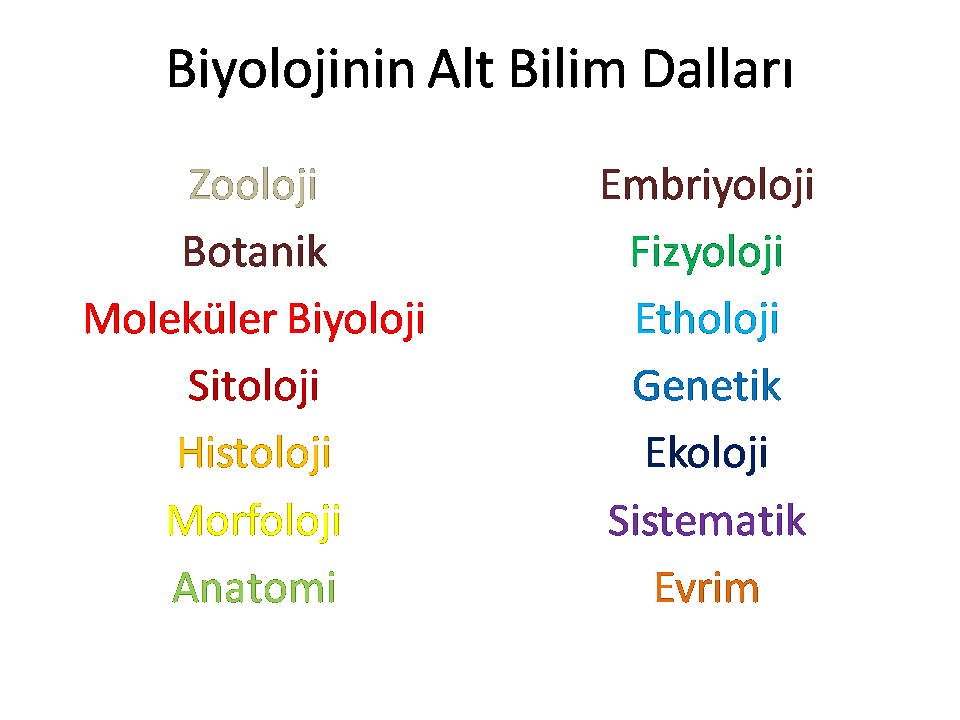 Biyolojinin Alt Bilim Dalları

Zooloji
Botanik
Moleküler Biyoloji
Sitoloji
Histoloji
Morfoloji
Anatomi

Embriyoloji
Fizyoloji
Etholoji
Genetik
Ekoloji
Sistematik
Evrim